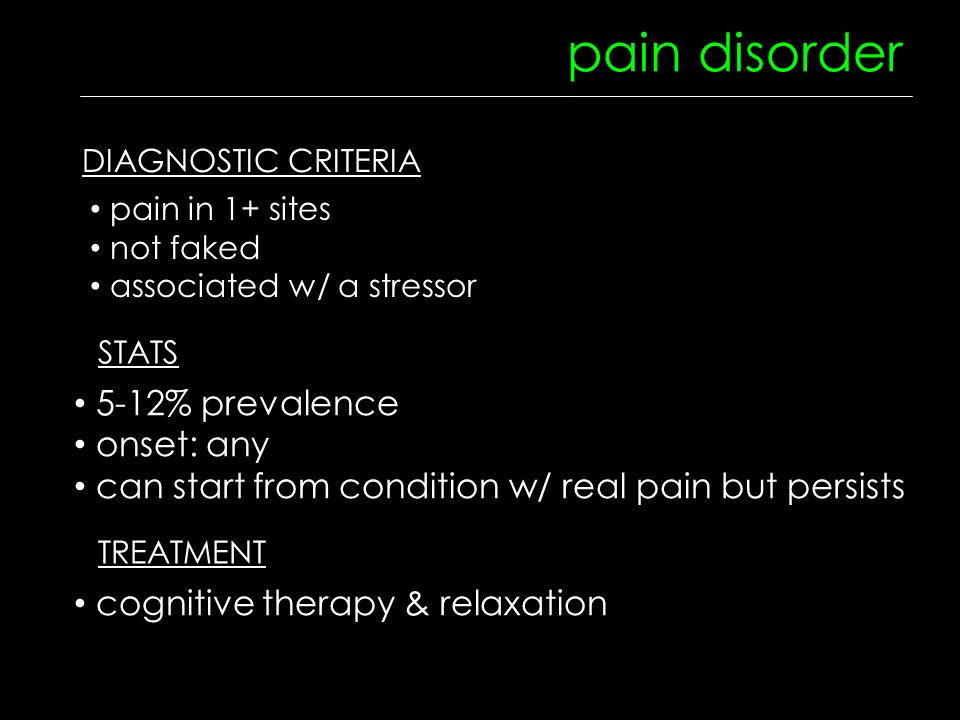 pain disorder

DIAGNOSTIC CRITERIA

• pain in 1+ sites
• not faked
• associated w/ a stressor

STATS

• 5-12% prevalence
• onset: any
• can start from condition w/ real pain but persists

TREATMENT

• cognitive therapy & relaxation